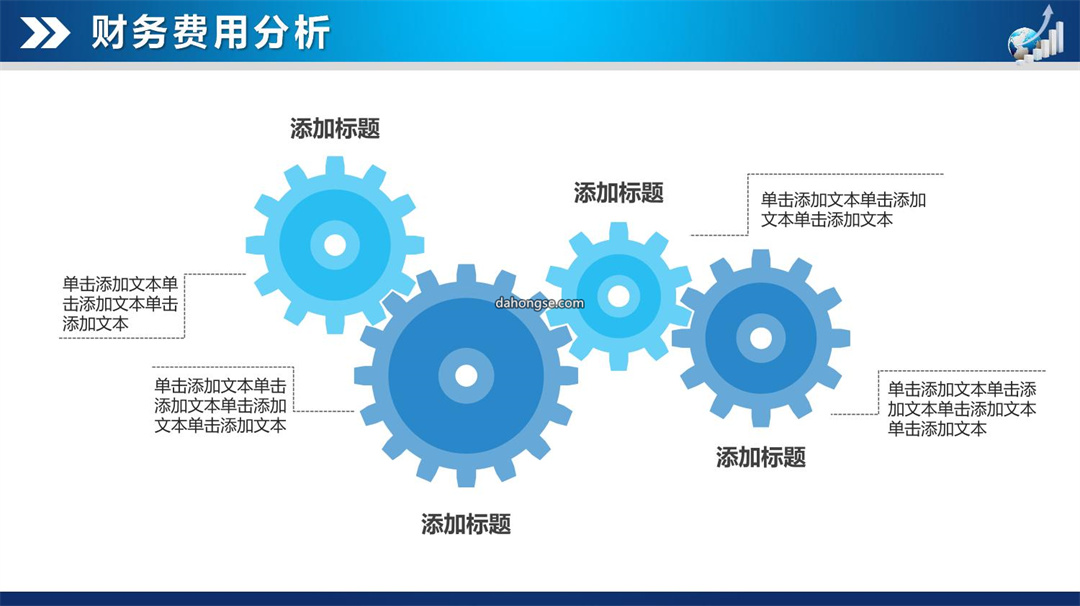 财务费用分析

添加标题

添加标题

单击添加文本单击添加文本单击添加文本

单击添加文本单击添加文本单击添加文本

dahongse.com

单击添加文本单击添加文本单击添加文本单击添加文本

单击添加文本单击添加文本单击添加文本单击添加文本

添加标题

添加标题